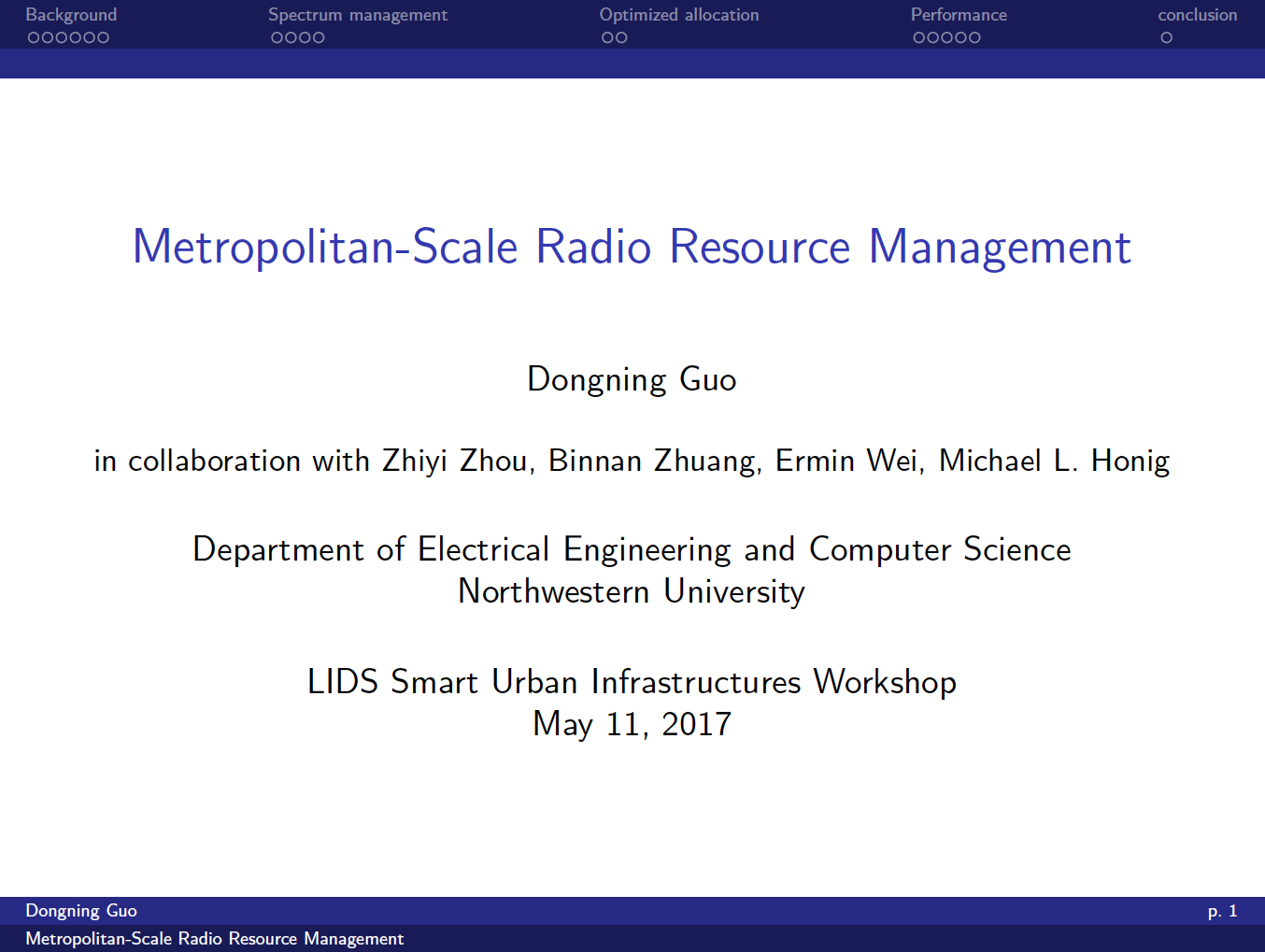 Background Spectrum management Optimized allocation Performance conclusion

Metropolitan-Scale Radio Resource Management

Dongning Guo

in collaboration with Zhiyi Zhou, Binnan Zhuang, Ermin Wei, Michael L. Honig

Department of Electrical Engineering and Computer Science
Northwestern University

LIDS Smart Urban Infrastructures Workshop
May 11, 2017

Dongning Guo p. 1
Metropolitan-Scale Radio Resource Management